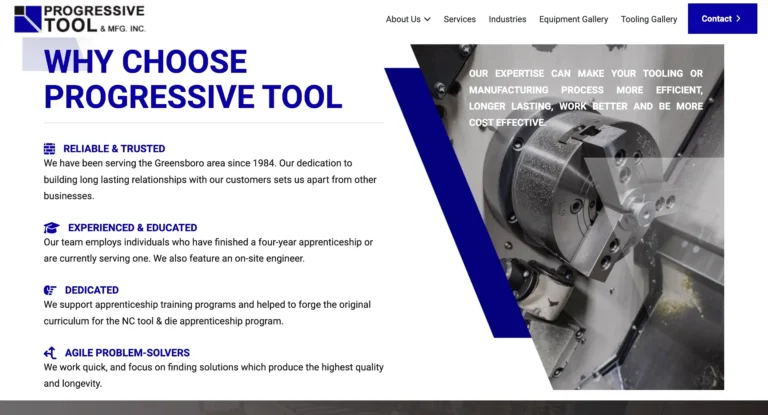 PROGRESSIVE TOOL & MFG. INC.

About Us Services Industries Equipment Gallery Tooling Gallery Contact

WHY CHOOSE PROGRESSIVE TOOL

RELIABLE & TRUSTED
We have been serving the Greensboro area since 1984. Our dedication to building long lasting relationships with our customers sets us apart from other businesses.

EXPERIENCED & EDUCATED
Our team employs individuals who have finished a four-year apprenticeship or are currently serving one. We also feature an on-site engineer.

DEDICATED
We support apprenticeship training programs and helped to forge the original curriculum for the NC tool & die apprenticeship program.

AGILE PROBLEM-SOLVERS
We work quick, and focus on finding solutions which produce the highest quality and longevity.

OUR EXPERTISE CAN MAKE YOUR TOOLING OR MANUFACTURING PROCESS MORE EFFICIENT, LONGER LASTING, WORK BETTER AND BE MORE COST EFFECTIVE.